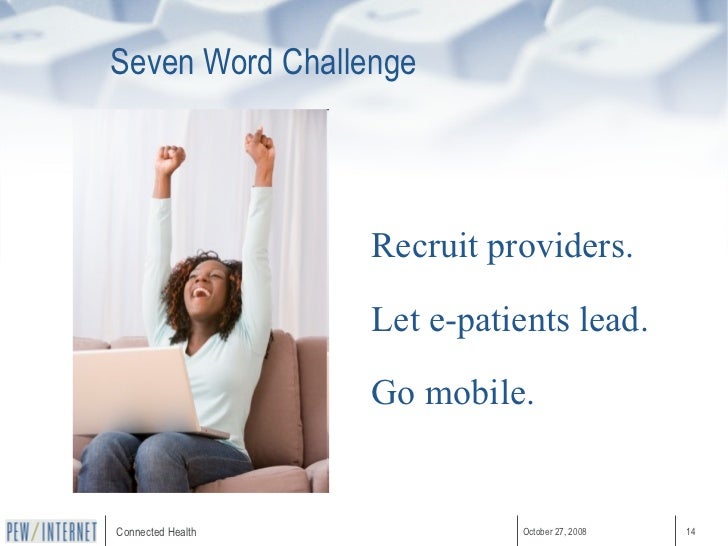 Seven Word Challenge

Recruit providers.

Let e-patients lead.

Go mobile.

PEW/INTERNET Connected Health October 27, 2008 14